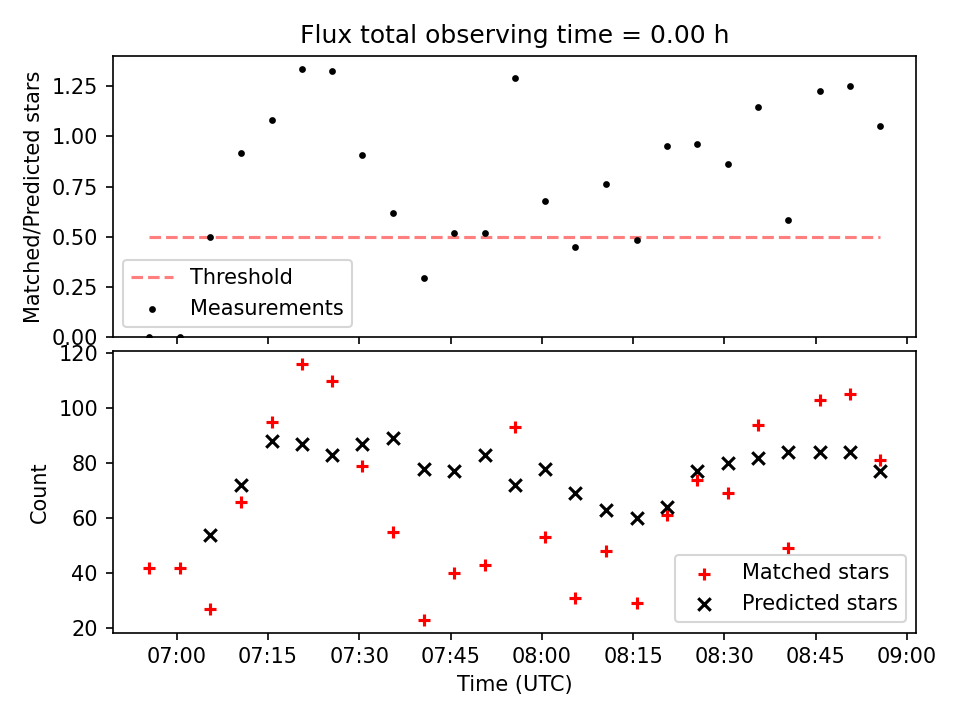 Flux total observing time = 0.00 h

Matched/Predicted stars

1.25
1.00
0.75
0.50
0.25
0.00

Threshold
Measurements

Count

120
100
80
60
40
20

Matched stars
Predicted stars

07:00 07:15 07:30 07:45 08:00 08:15 08:30 08:45 09:00

Time (UTC)